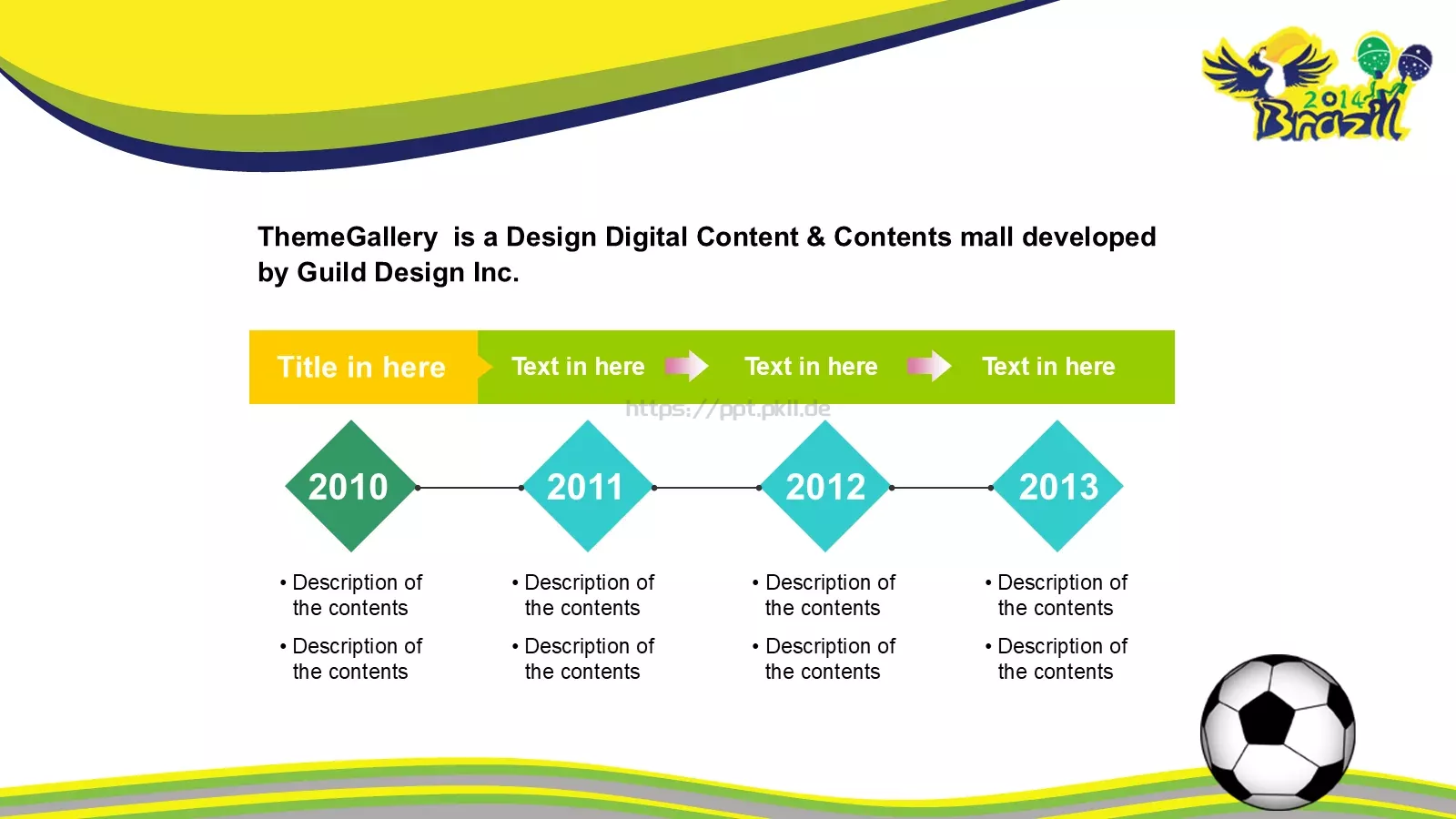 2014
Brazil

ThemeGallery is a Design Digital Content & Contents mall developed by Guild Design Inc.

Title in here

Text in here

Text in here

Text in here

https://ppt.pkll.de

2010

2011

2012

2013

• Description of the contents

• Description of the contents

• Description of the contents

• Description of the contents

• Description of the contents

• Description of the contents

• Description of the contents

• Description of the contents